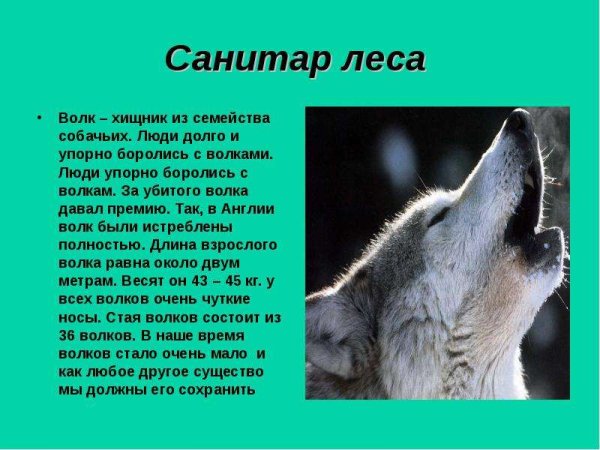 Санитар леса

• Волк – хищник из семейства собачьих. Люди долго и упорно боролись с волками. Люди упорно боролись с волкам. За убитого волка давал премию. Так, в Англии волк были истреблены полностью. Длина взрослого волка равна около двум метрам. Весят он 43 – 45 кг. у всех волков очень чуткие носы. Стая волков состоит из 36 волков. В наше время волков стало очень мало и как любое другое существо мы должны его сохранить